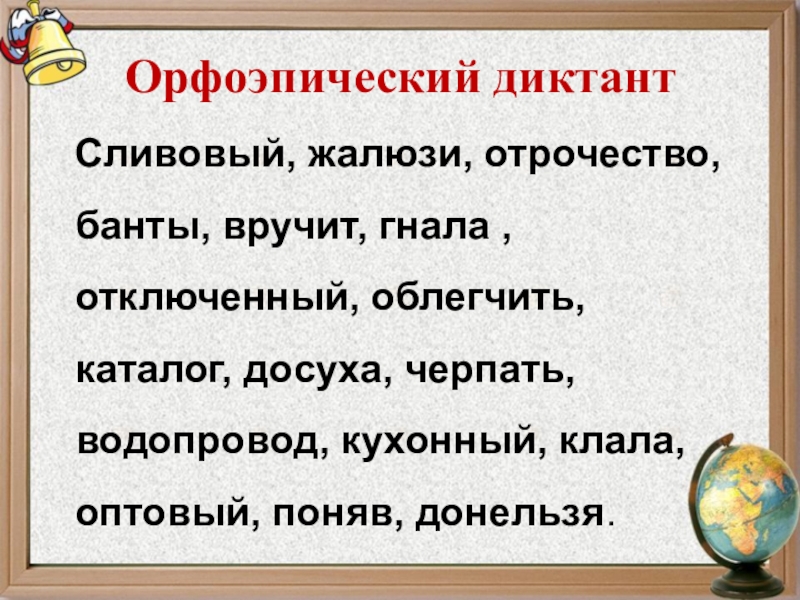 Орфоэпический диктант

Сливовый, жалюзи, отрочество, банты, вручит, гнала , отключенный, облегчить, каталог, досуха, черпать, водопровод, кухонный, клала, оптовый, поняв, донельзя.